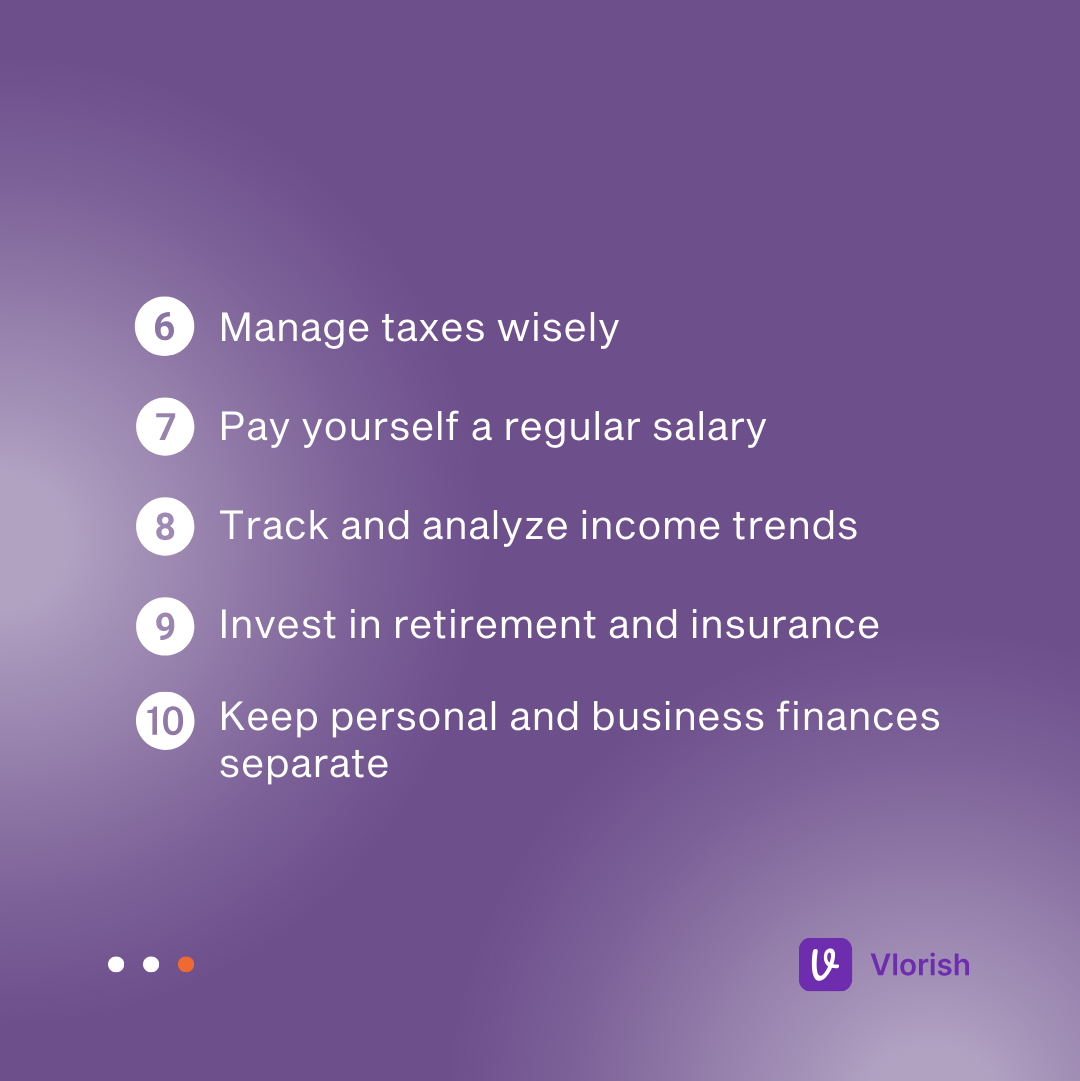 6 Manage taxes wisely

7 Pay yourself a regular salary

8 Track and analyze income trends

9 Invest in retirement and insurance

10 Keep personal and business finances separate

Vlorish